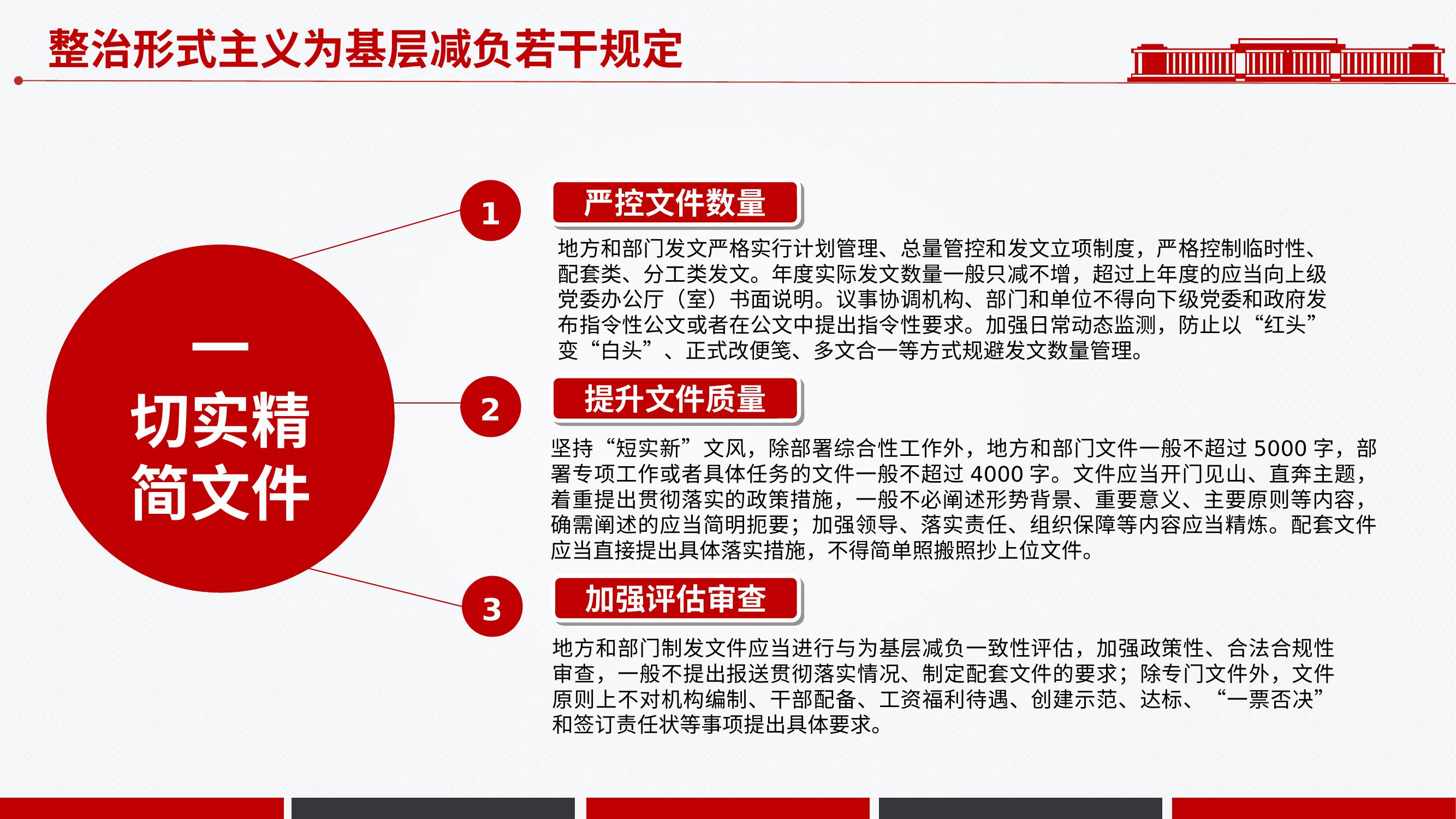 整治形式主义为基层减负若干规定

一

切实精简文件

1

严控文件数量

地方和部门发文严格实行计划管理、总量管控和发文立项制度，严格控制临时性、配套类、分工类发文。年度实际发文数量一般只减不增，超过上年度的应当向上级党委办公厅（室）书面说明。议事协调机构、部门和单位不得向下级党委和政府发布指令性公文或者在公文中提出指令性要求。加强日常动态监测，防止以“红头”变“白头”、正式改便笺、多文合一等方式规避发文数量管理。

2

提升文件质量

坚持“短实新”文风，除部署综合性工作外，地方和部门文件一般不超过 5000 字，部署专项工作或者具体任务的文件一般不超过 4000 字。文件应当开门见山、直奔主题，着重提出贯彻落实的政策措施，一般不必阐述形势背景、重要意义、主要原则等内容，确需阐述的应当简明扼要；加强领导、落实责任、组织保障等内容应当精炼。配套文件应当直接提出具体落实措施，不得简单照搬照抄上位文件。

3

加强评估审查

地方和部门制发文件应当进行与为基层减负一致性评估，加强政策性、合法合规性审查，一般不提出报送贯彻落实情况、制定配套文件的要求；除专门文件外，文件原则上不对机构编制、干部配备、工资福利待遇、创建示范、达标、“一票否决”和签订责任状等事项提出具体要求。